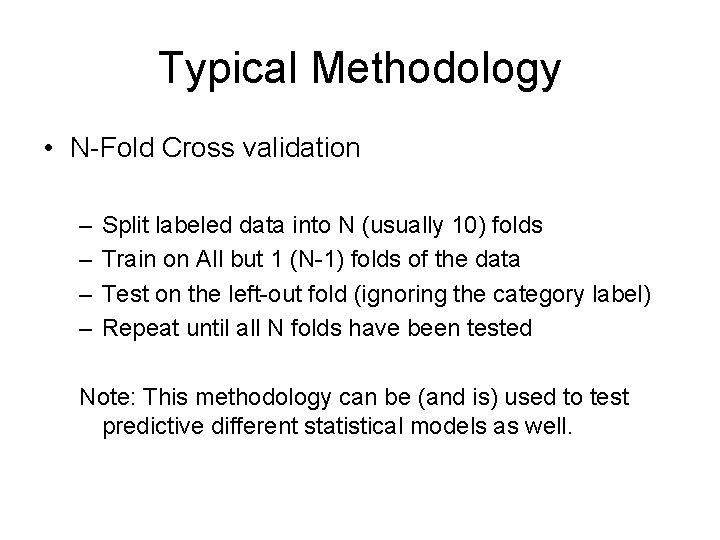 Typical Methodology

• N-Fold Cross validation

– Split labeled data into N (usually 10) folds
– Train on All but 1 (N-1) folds of the data
– Test on the left-out fold (ignoring the category label)
– Repeat until all N folds have been tested

Note: This methodology can be (and is) used to test predictive different statistical models as well.